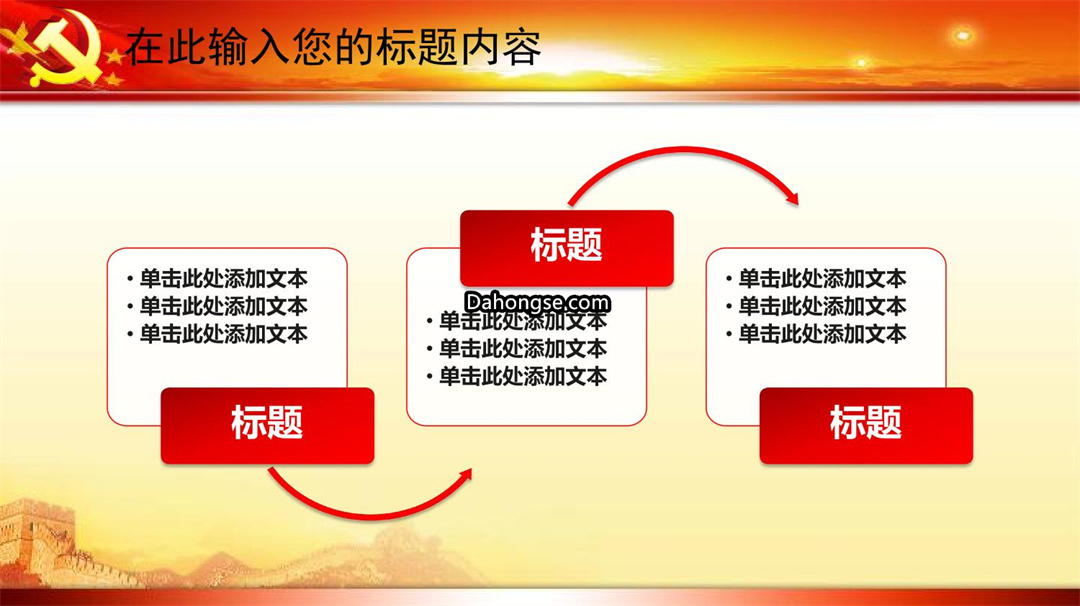 在此输入您的标题内容

• 单击此处添加文本
• 单击此处添加文本
• 单击此处添加文本

标题

标题

Dahongse.com

• 单击此处添加文本
• 单击此处添加文本
• 单击此处添加文本

• 单击此处添加文本
• 单击此处添加文本
• 单击此处添加文本

标题